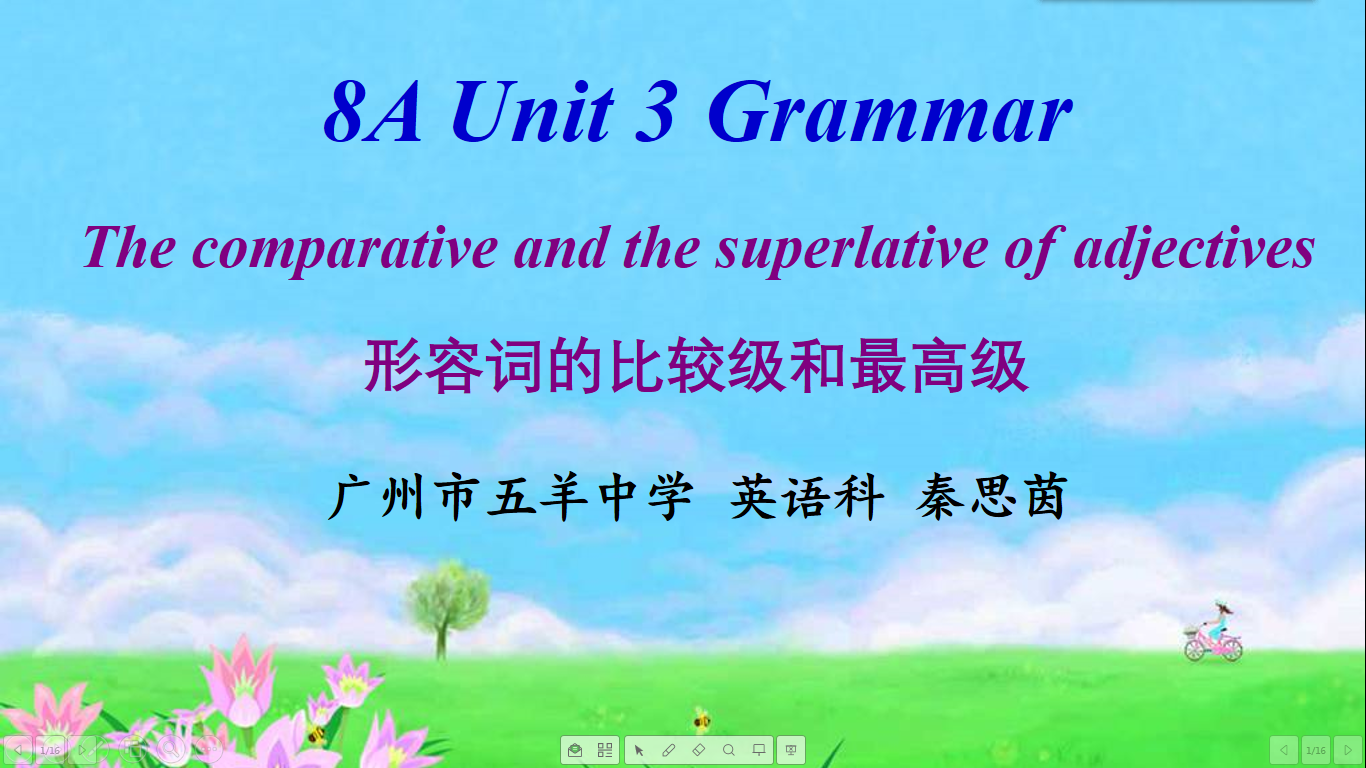 8A Unit 3 Grammar

The comparative and the superlative of adjectives

形容词的比较级和最高级

广州市五羊中学 英语科 秦思茵

1/16

1/16